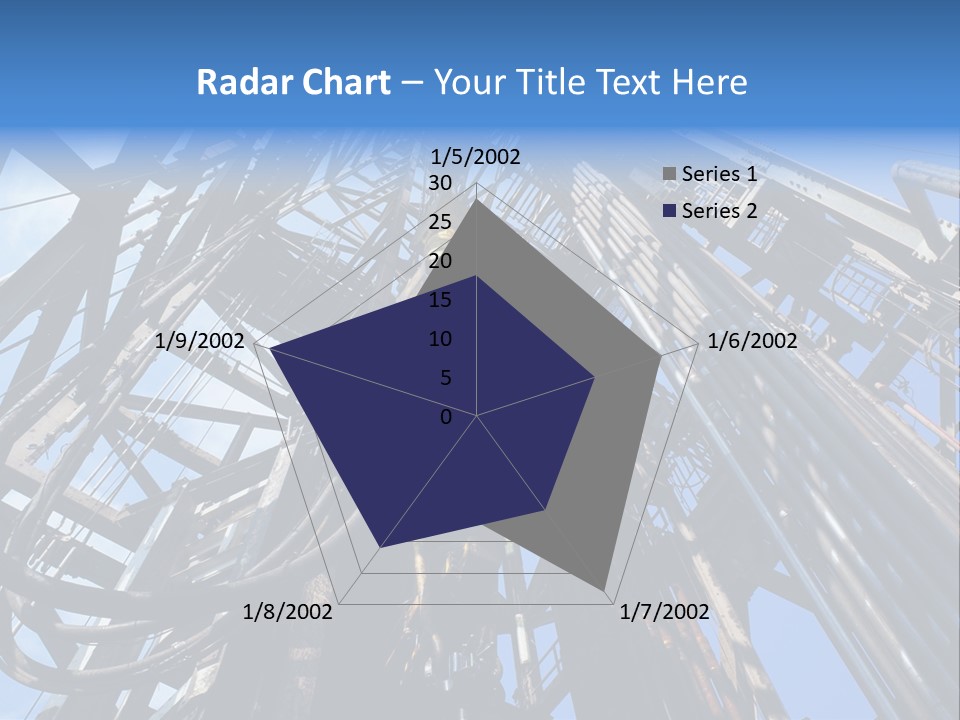 Radar Chart – Your Title Text Here

1/5/2002
30
25
20
15
10
5
0
1/6/2002
1/7/2002
1/8/2002
1/9/2002

Series 1
Series 2